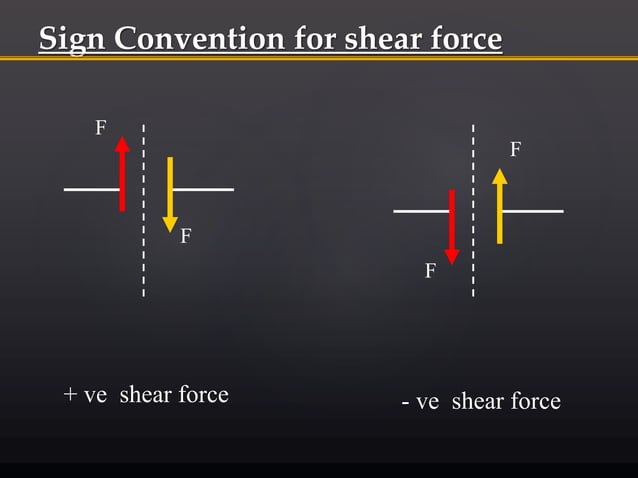 Sign Convention for shear force

F

F

F

F

+ ve shear force

- ve shear force